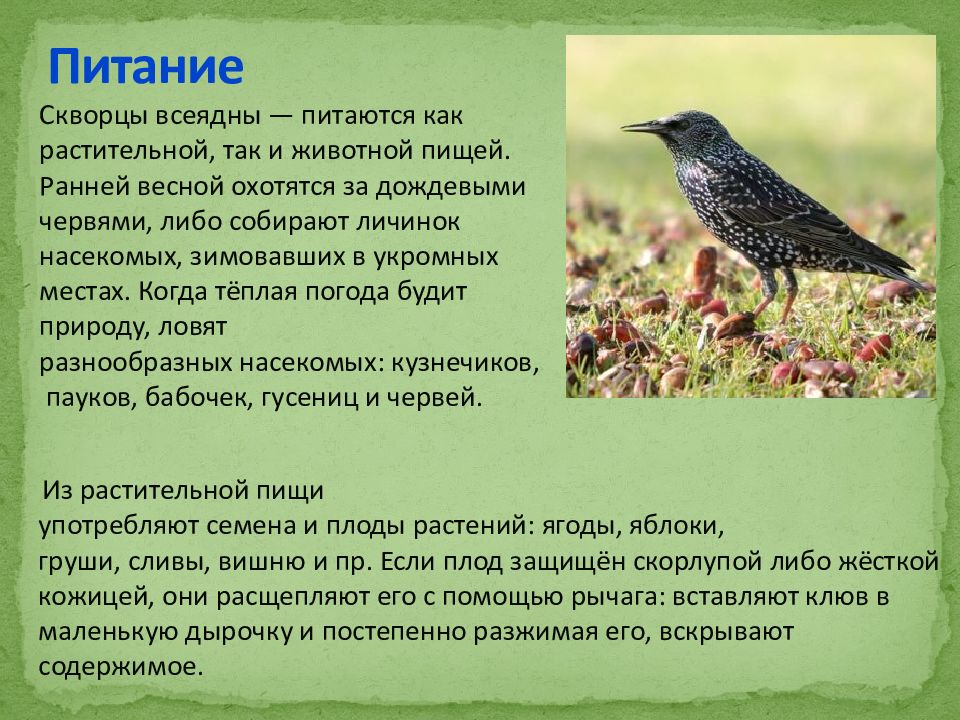 Питание

Скворцы всеядны — питаются как растительной, так и животной пищей. Ранней весной охотятся за дождевыми червями, либо собирают личинок насекомых, зимовавших в укромных местах. Когда тёплая погода будит природу, ловят разнообразных насекомых: кузнечиков, пауков, бабочек, гусениц и червей.

Из растительной пищи употребляют семена и плоды растений: ягоды, яблоки, груши, сливы, вишню и пр. Если плод защищён скорлупой либо жёсткой кожицей, они расщепляют его с помощью рычага: вставляют клюв в маленькую дырочку и постепенно разжимая его, вскрывают содержимое.